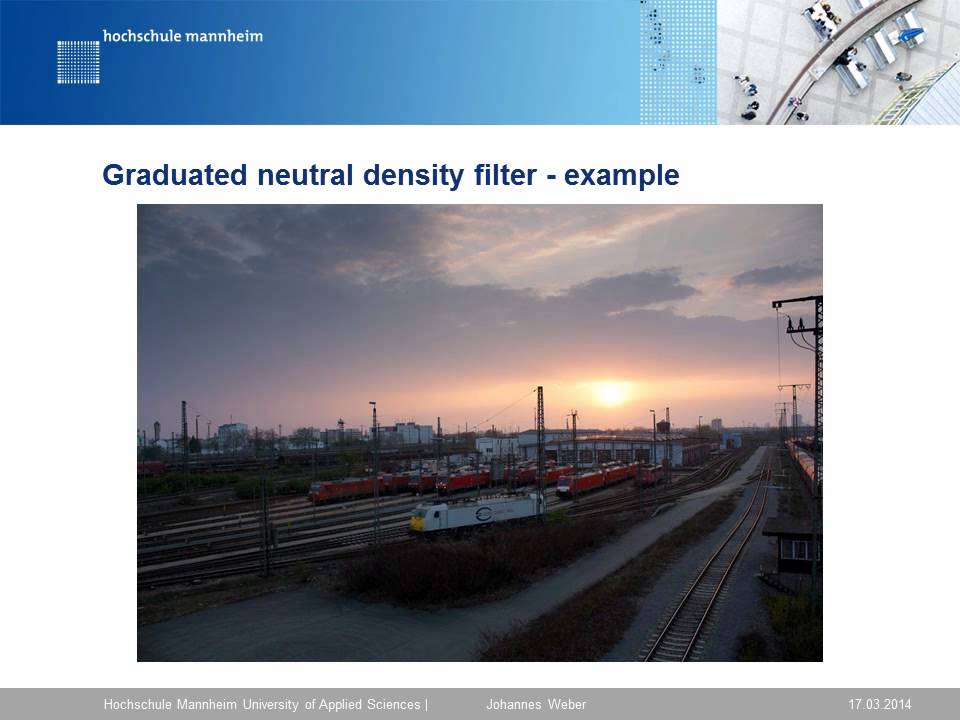 hochschule mannheim

Graduated neutral density filter - example

Hochschule Mannheim University of Applied Sciences | Johannes Weber 17.03.2014